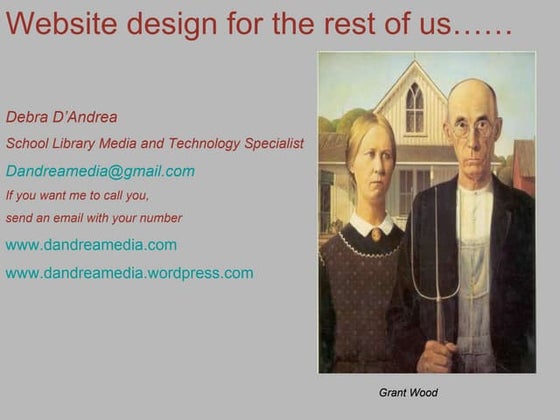 Website design for the rest of us……

Debra D'Andrea

School Library Media and Technology Specialist

Dandreamedia@gmail.com

If you want me to call you,

send an email with your number

www.dandreamedia.com

www.dandreamedia.wordpress.com

Grant Wood